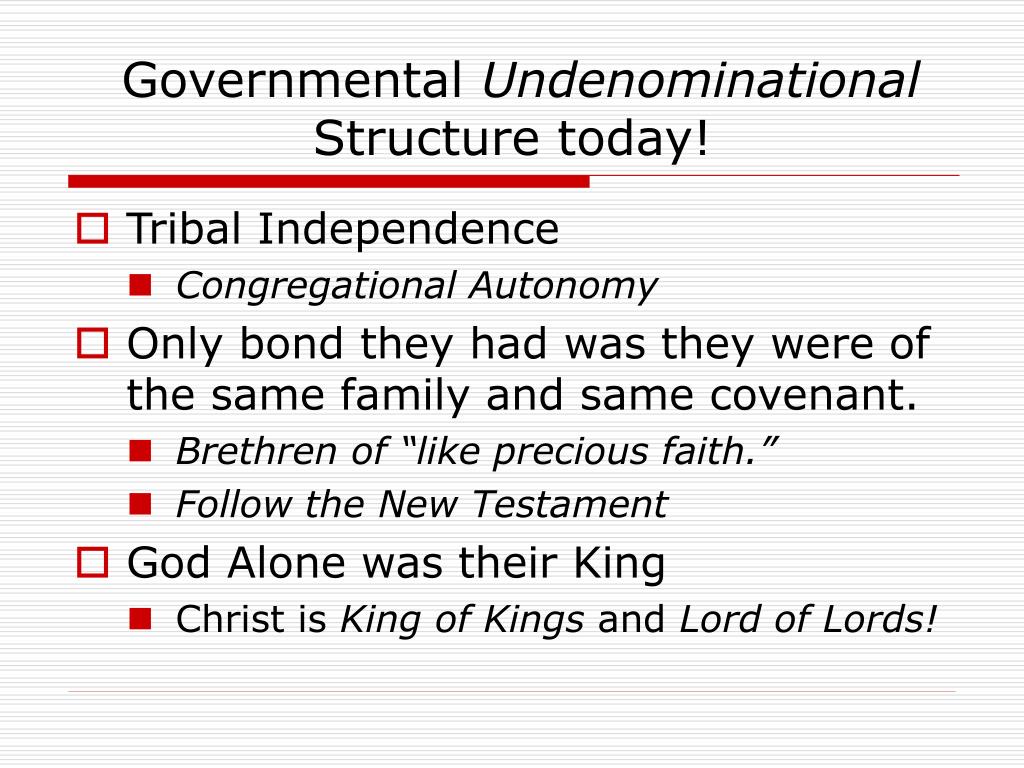 Governmental Undenominational Structure today!

Tribal Independence

Congregational Autonomy

Only bond they had was they were of the same family and same covenant.

Brethren of “like precious faith.”

Follow the New Testament

God Alone was their King

Christ is King of Kings and Lord of Lords!